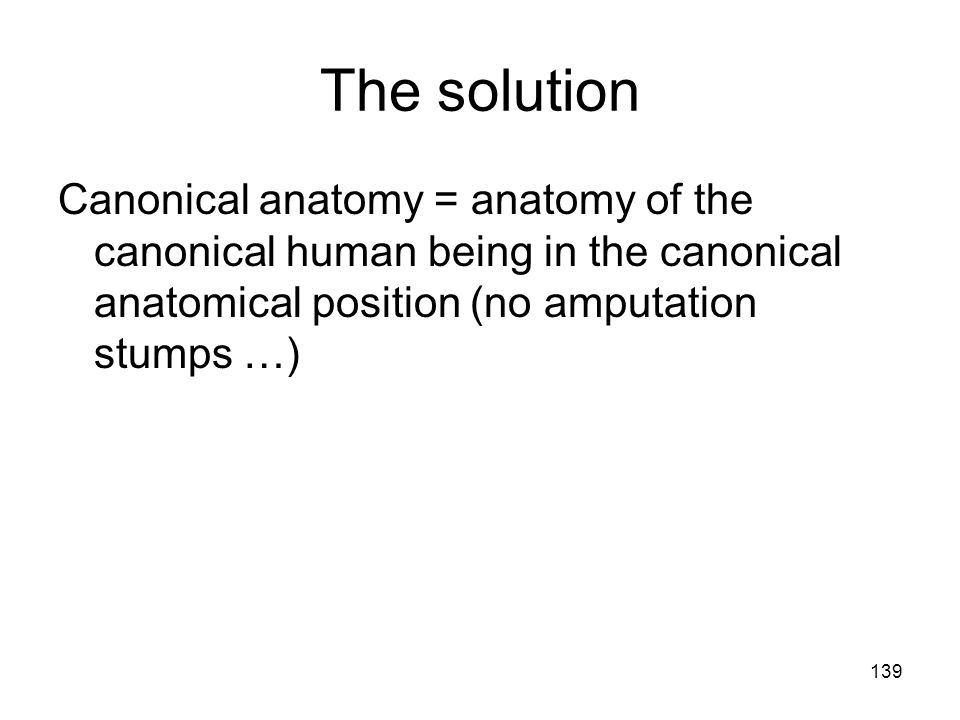 The solution

Canonical anatomy = anatomy of the canonical human being in the canonical anatomical position (no amputation stumps …)

139